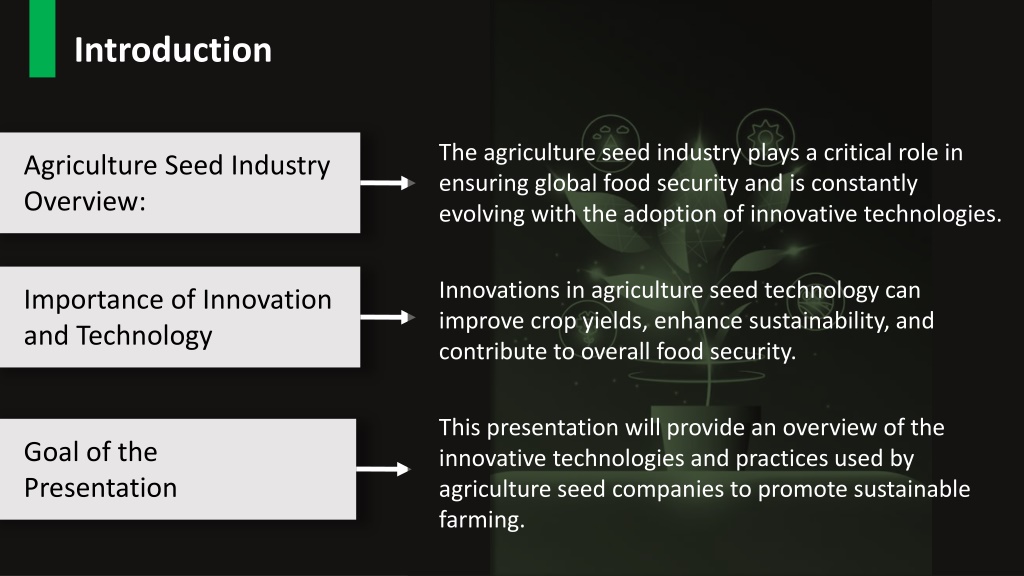 Introduction

Agriculture Seed Industry Overview:

The agriculture seed industry plays a critical role in ensuring global food security and is constantly evolving with the adoption of innovative technologies.

Importance of Innovation and Technology

Innovations in agriculture seed technology can improve crop yields, enhance sustainability, and contribute to overall food security.

Goal of the Presentation

This presentation will provide an overview of the innovative technologies and practices used by agriculture seed companies to promote sustainable farming.